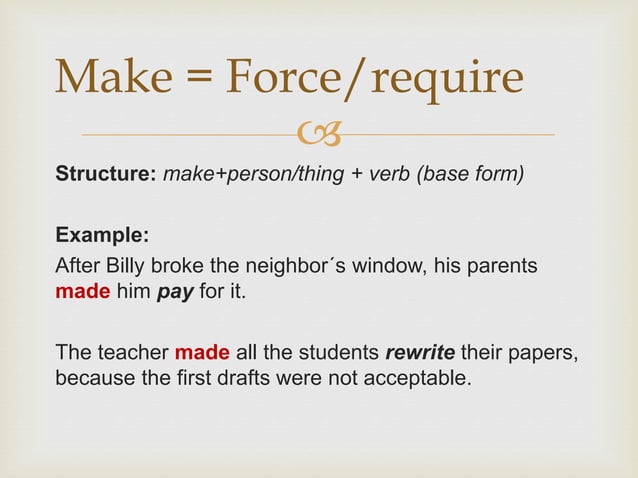 Make = Force/require

Structure: make+person/thing + verb (base form)

Example:
After Billy broke the neighbor´s window, his parents made him pay for it.

The teacher made all the students rewrite their papers, because the first drafts were not acceptable.